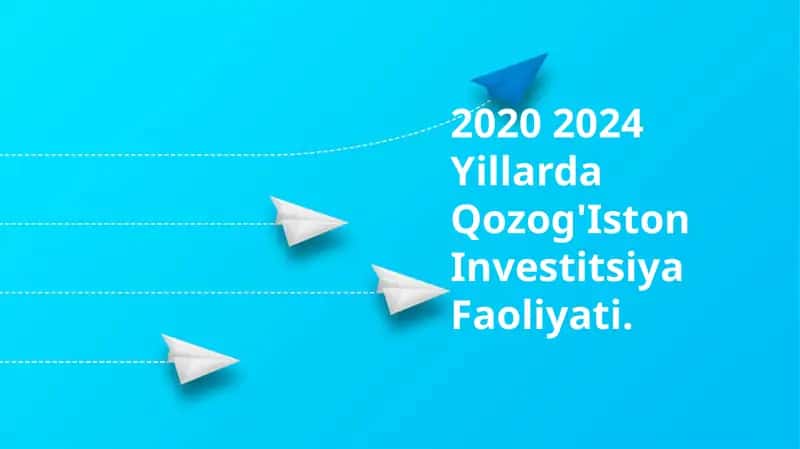 2020 2024 Yillarda Qozog'Iston Investitsiya Faoliyati.